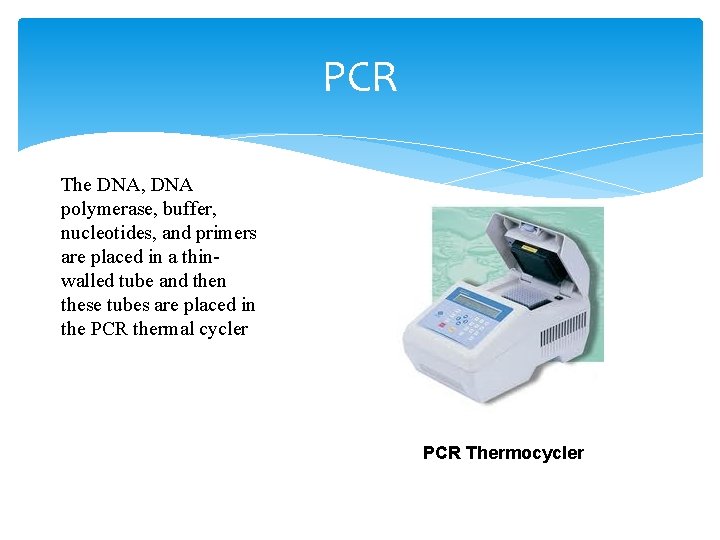 PCR

The DNA, DNA polymerase, buffer, nucleotides, and primers are placed in a thin-walled tube and then these tubes are placed in the PCR thermal cycler

PCR Thermocycler